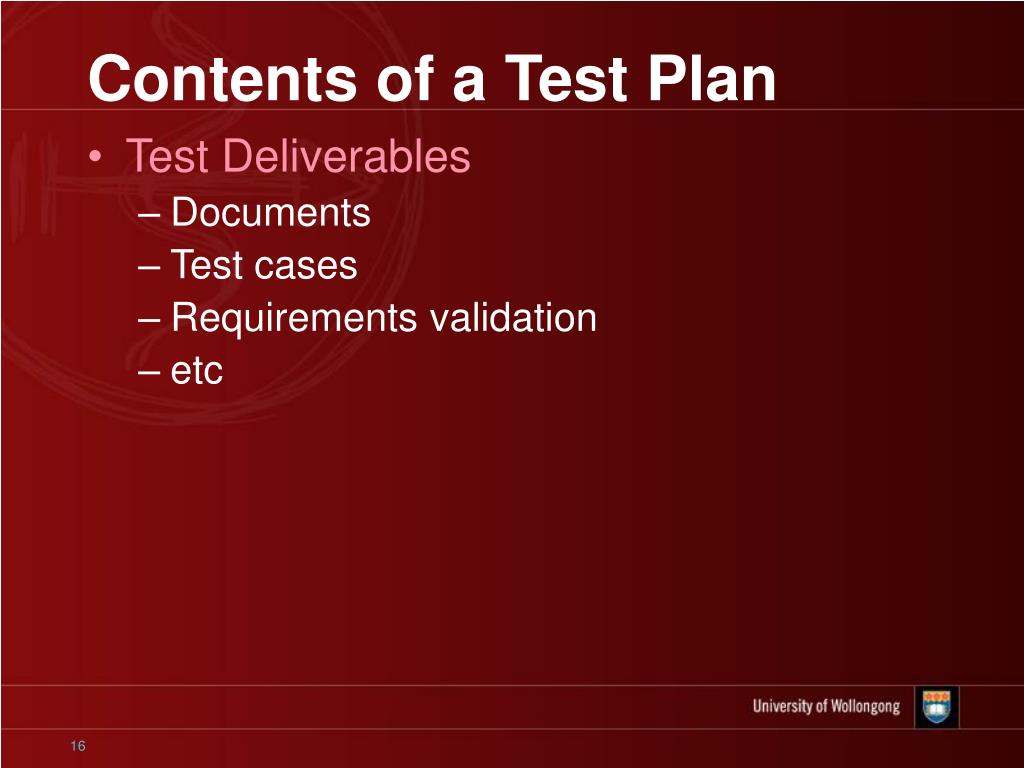 Contents of a Test Plan

• Test Deliverables
– Documents
– Test cases
– Requirements validation
– etc

University of Wollongong

16